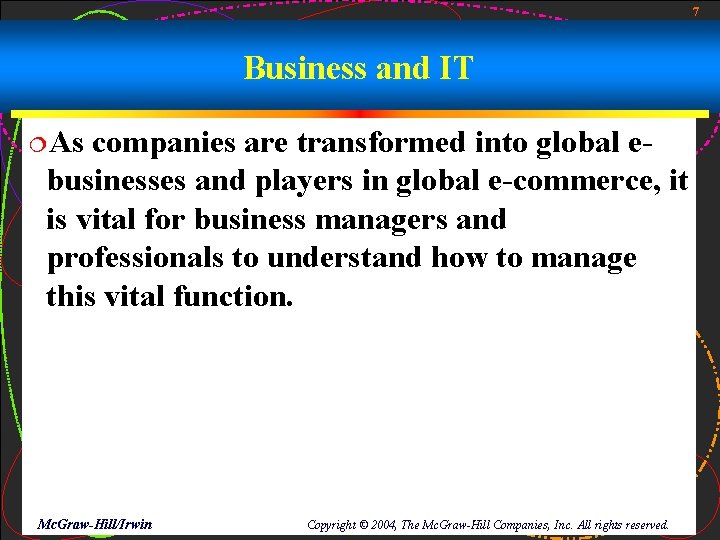 7

Business and IT

As companies are transformed into global e-businesses and players in global e-commerce, it is vital for business managers and professionals to understand how to manage this vital function.

McGraw-Hill/Irwin

Copyright © 2004, The McGraw-Hill Companies, Inc. All rights reserved.